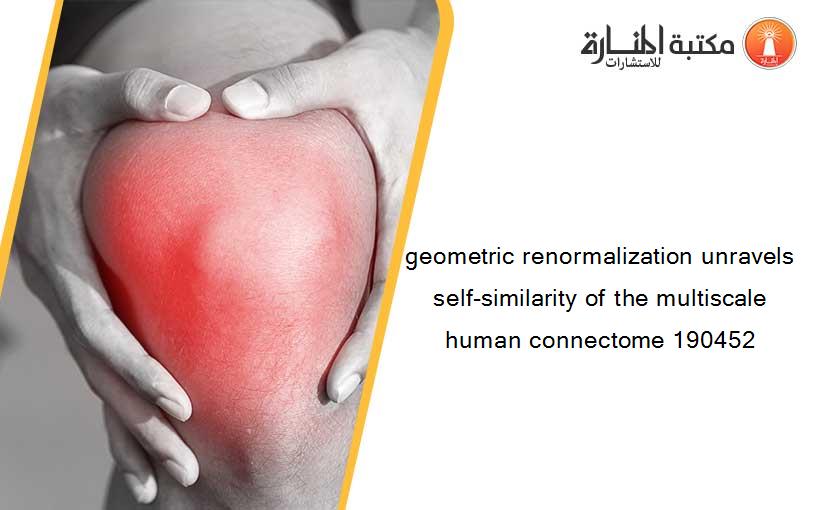 مكتبة المنارة للاستشارات

geometric renormalization unravels self-similarity of the multiscale human connectome 190452